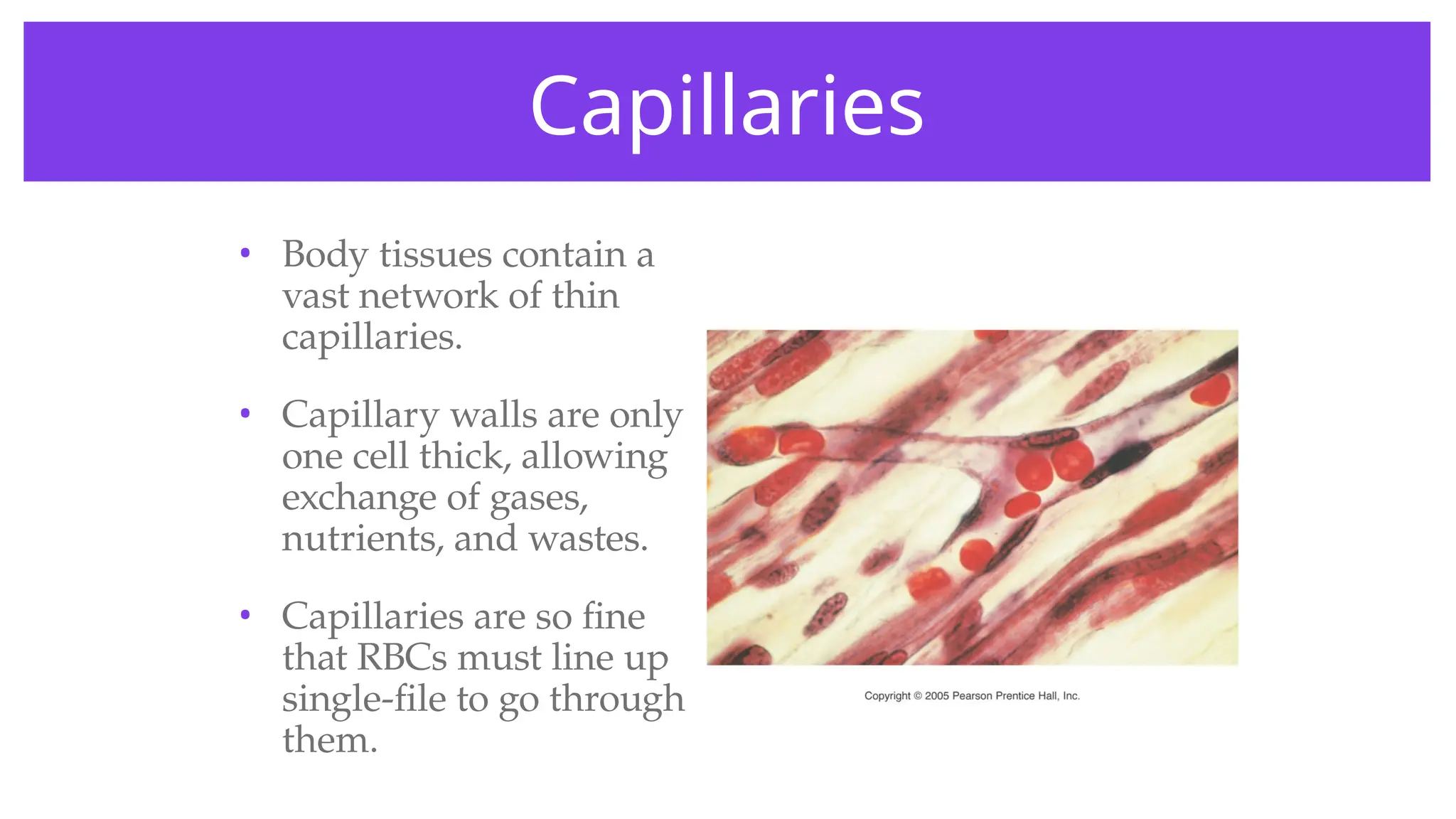 Capillaries

• Body tissues contain a vast network of thin capillaries.

• Capillary walls are only one cell thick, allowing exchange of gases, nutrients, and wastes.

• Capillaries are so fine that RBCs must line up single-file to go through them.

Copyright © 2005 Pearson Prentice Hall, Inc.